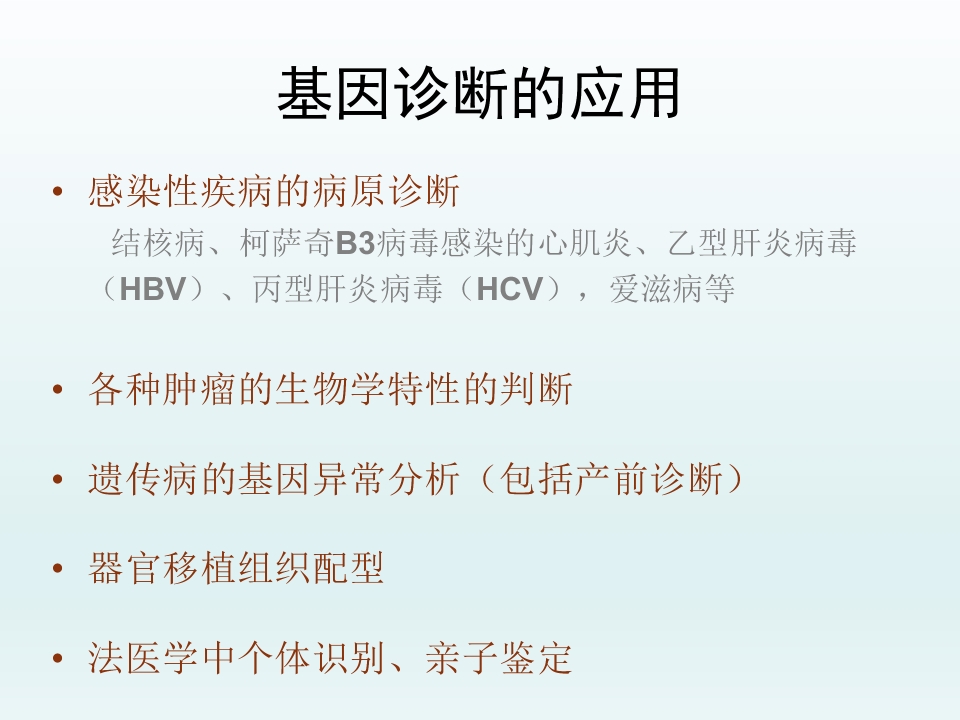 基因诊断的应用

• 感染性疾病的病原诊断
结核病、柯萨奇B3病毒感染的心肌炎、乙型肝炎病毒（HBV）、丙型肝炎病毒（HCV），爱滋病等

• 各种肿瘤的生物学特性的判断

• 遗传病的基因异常分析（包括产前诊断）

• 器官移植组织配型

• 法医学中个体识别、亲子鉴定